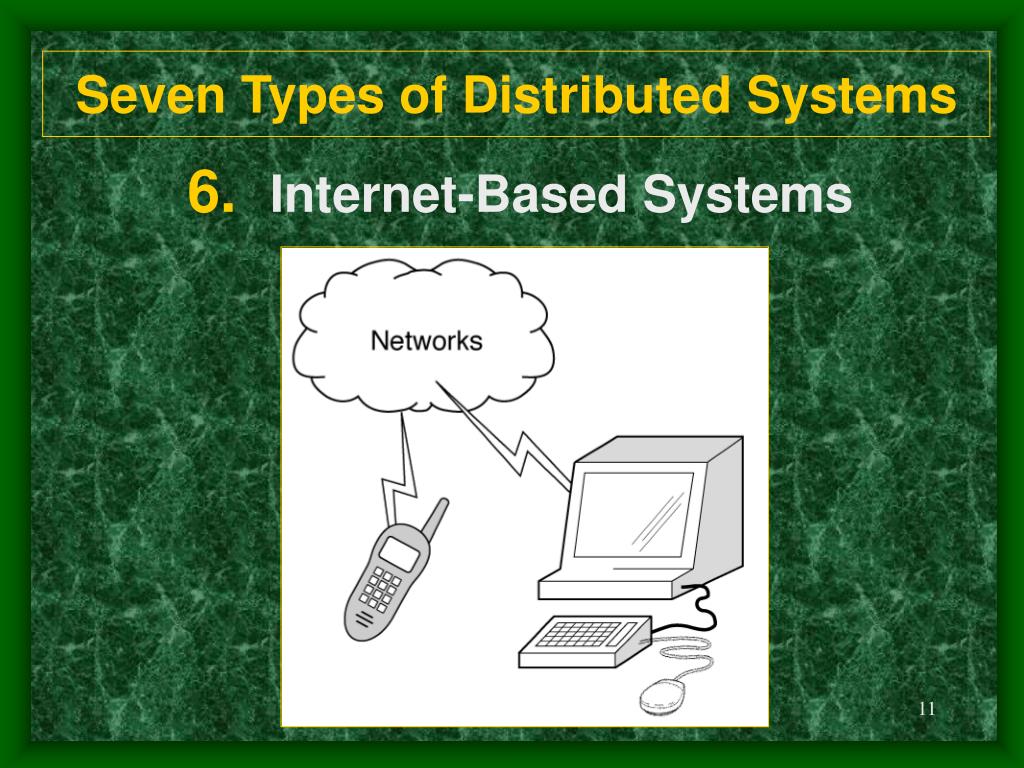 Seven Types of Distributed Systems

6. Internet-Based Systems

Networks

11